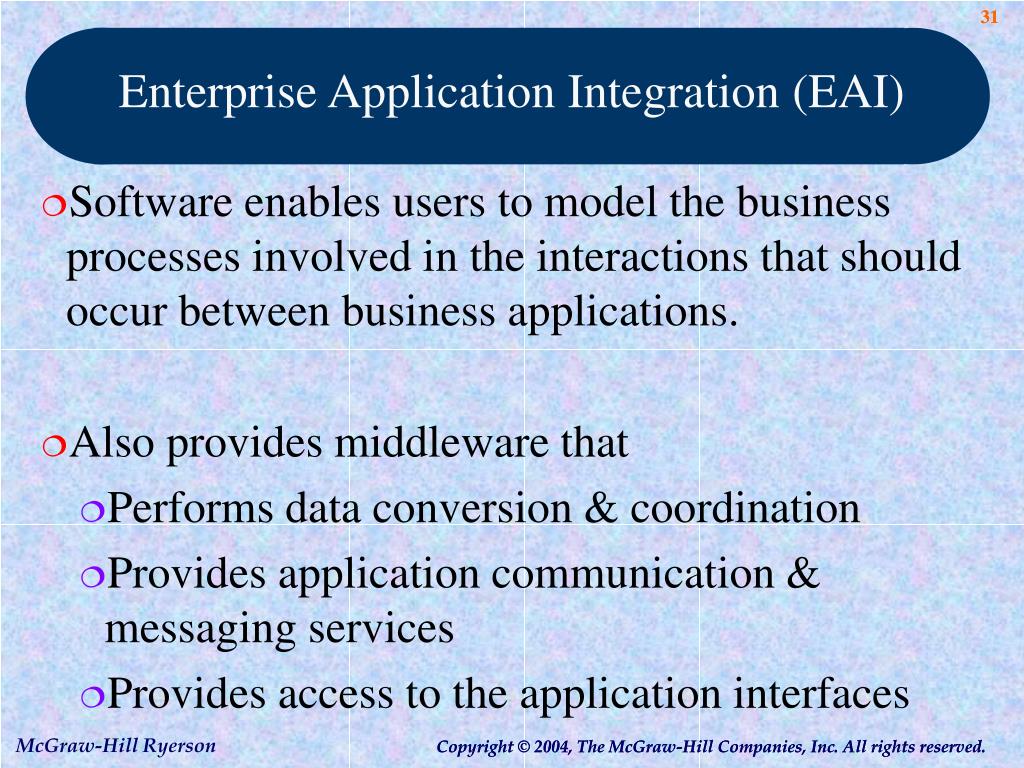 31

Enterprise Application Integration (EAI)

Software enables users to model the business processes involved in the interactions that should occur between business applications.

Also provides middleware that

Performs data conversion & coordination

Provides application communication & messaging services

Provides access to the application interfaces

McGraw-Hill Ryerson

Copyright © 2004, The McGraw-Hill Companies, Inc. All rights reserved.